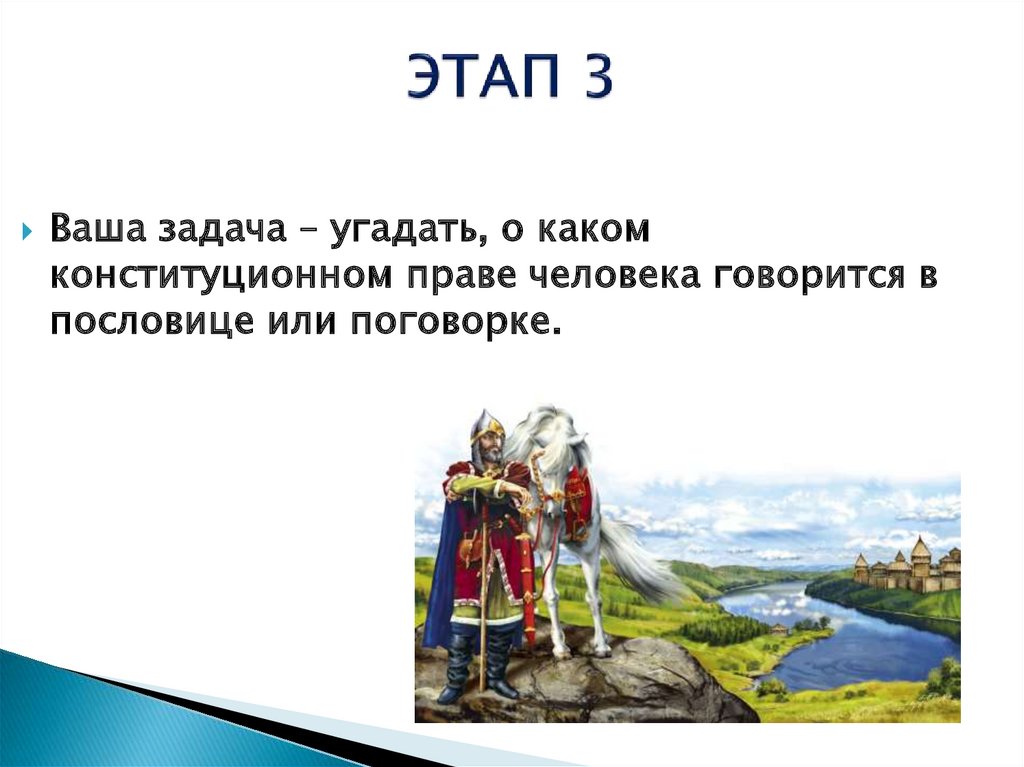 ЭТАП 3

Ваша задача – угадать, о каком конституционном праве человека говорится в пословице или поговорке.